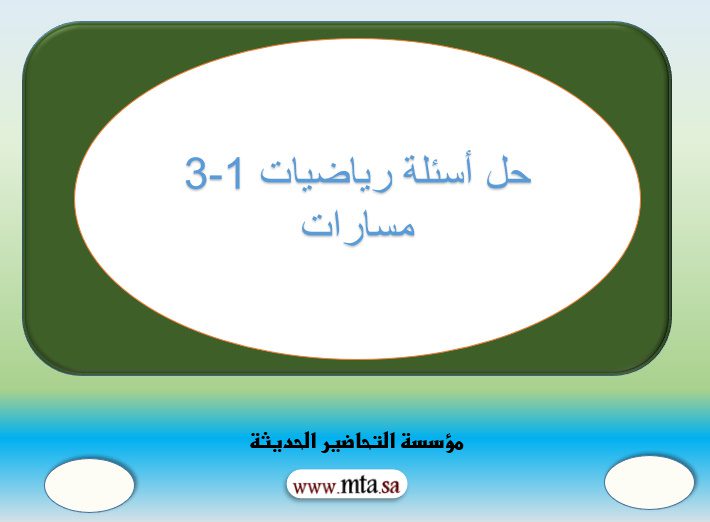 حل أسئلة رياضيات 1-3
مسارات

مؤسسة التحاضير الحديثة

www.mta.sa